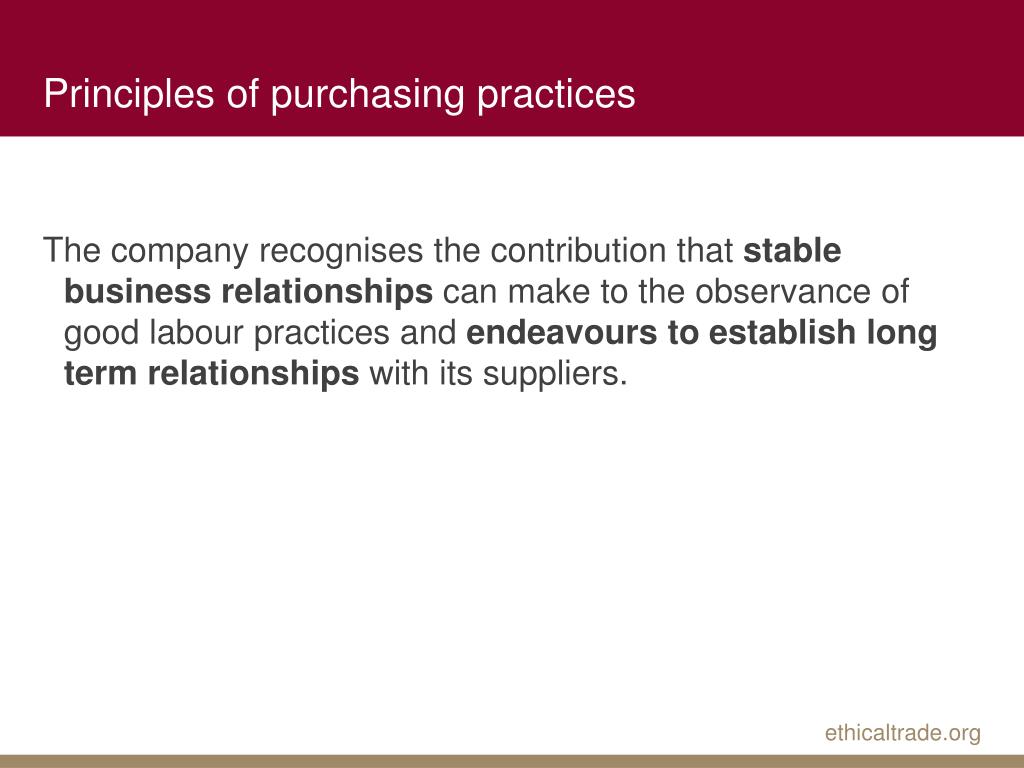 Principles of purchasing practices

The company recognises the contribution that stable business relationships can make to the observance of good labour practices and endeavours to establish long term relationships with its suppliers.

ethicaltrade.org